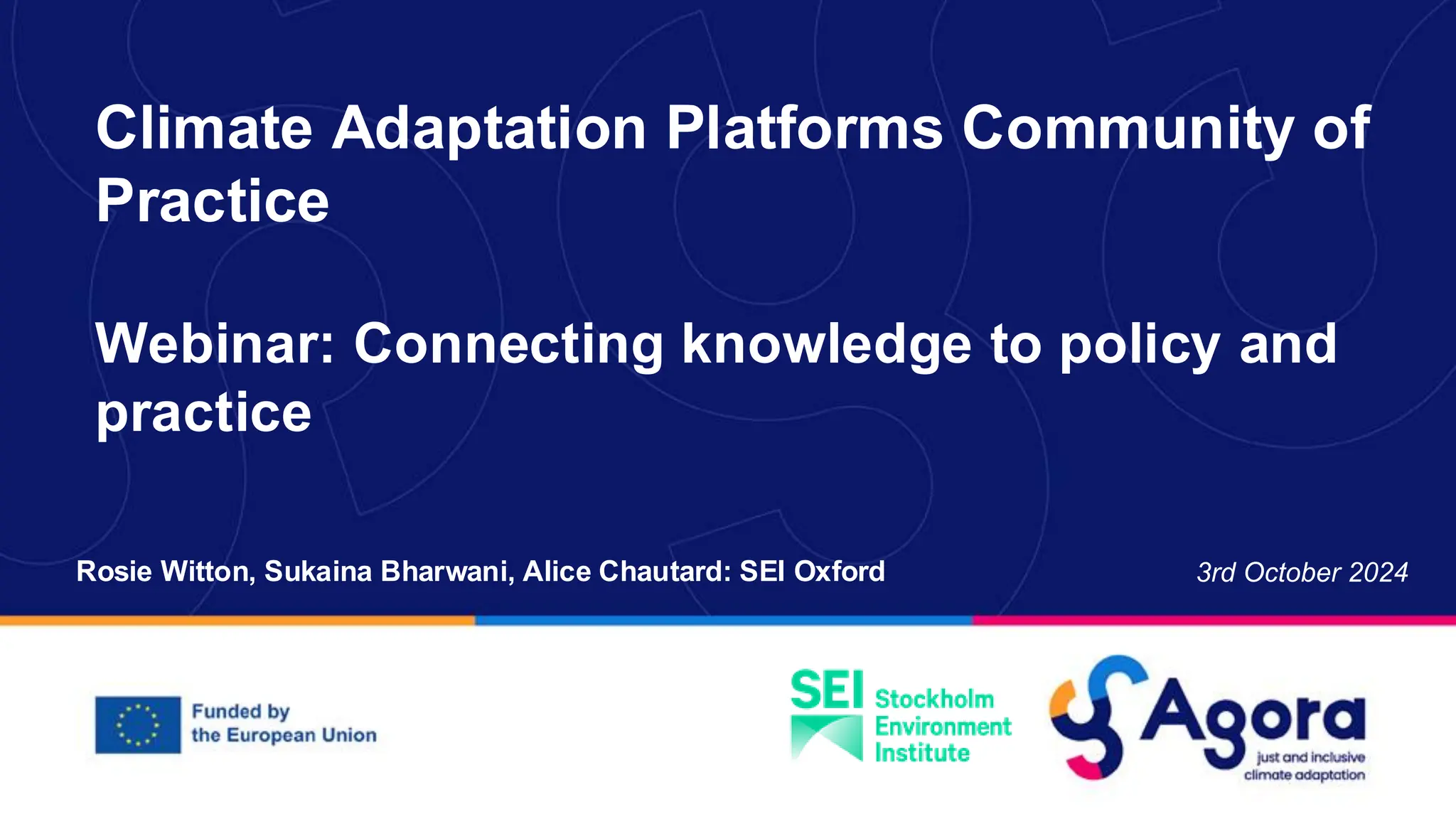 Climate Adaptation Platforms Community of Practice

Webinar: Connecting knowledge to policy and practice

Rosie Witton, Sukaina Bharwani, Alice Chautard: SEI Oxford

3rd October 2024

Funded by the European Union

SEI Stockholm Environment Institute

Agora just and inclusive climate adaptation